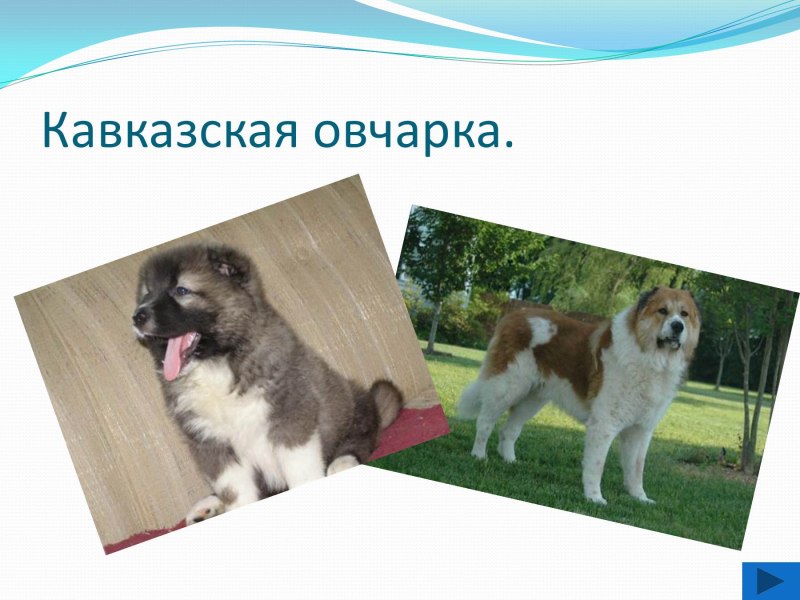 Кавказская овчарка.